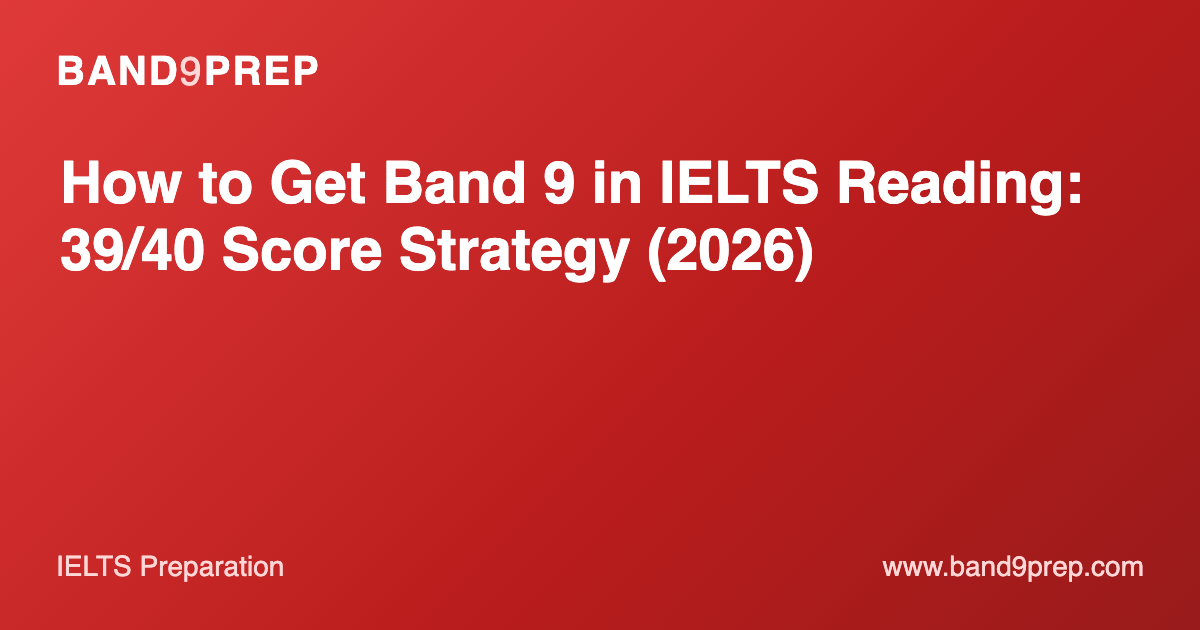 BAND9PREP

How to Get Band 9 in IELTS Reading: 39/40 Score Strategy (2026)

IELTS Preparation

www.band9prep.com